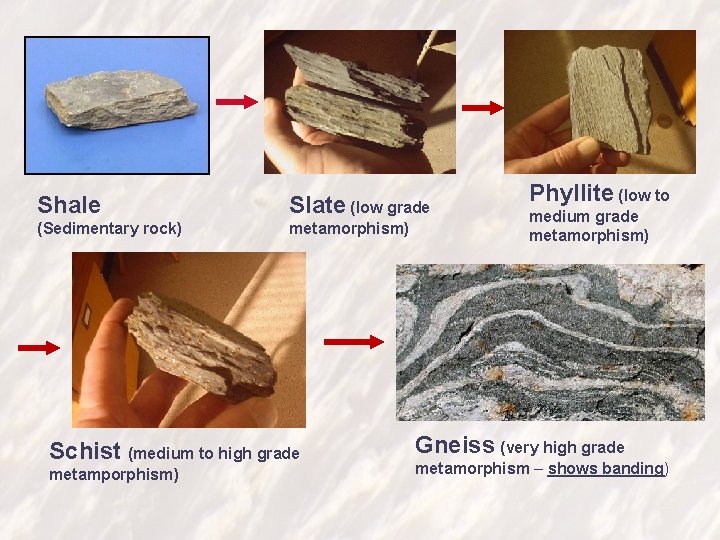 Shale
(Sedimentary rock)

Slate (low grade metamorphism)

Phyllite (low to medium grade metamorphism)

Schist (medium to high grade metamporphism)

Gneiss (very high grade metamorphism – shows banding)